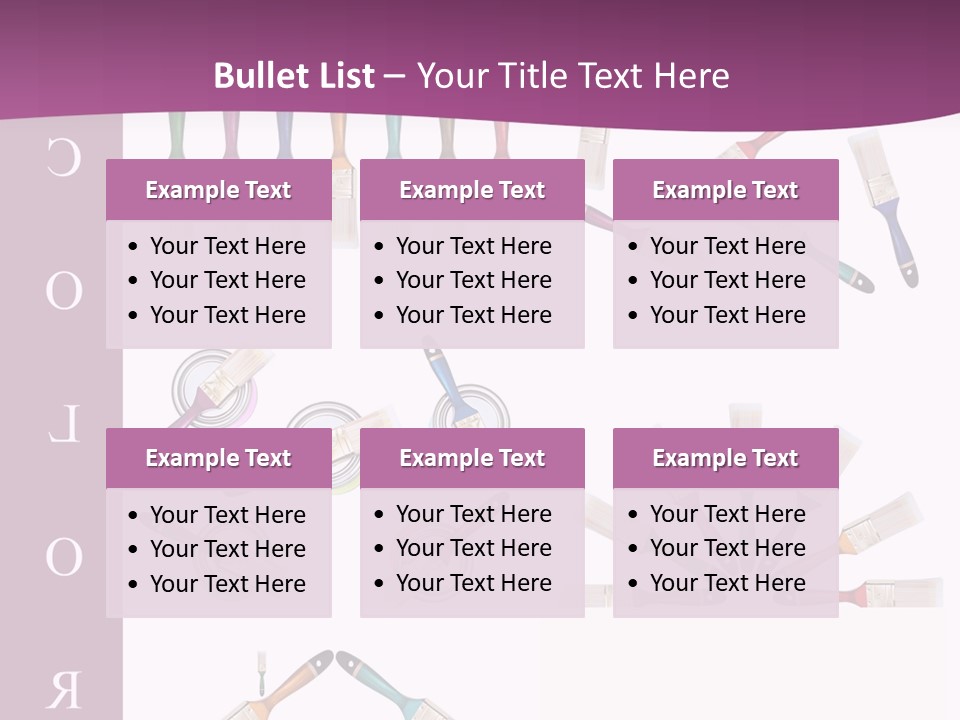 Bullet List – Your Title Text Here

C
O
L
O
R

Example Text
• Your Text Here
• Your Text Here
• Your Text Here

Example Text
• Your Text Here
• Your Text Here
• Your Text Here

Example Text
• Your Text Here
• Your Text Here
• Your Text Here

Example Text
• Your Text Here
• Your Text Here
• Your Text Here

Example Text
• Your Text Here
• Your Text Here
• Your Text Here

Example Text
• Your Text Here
• Your Text Here
• Your Text Here